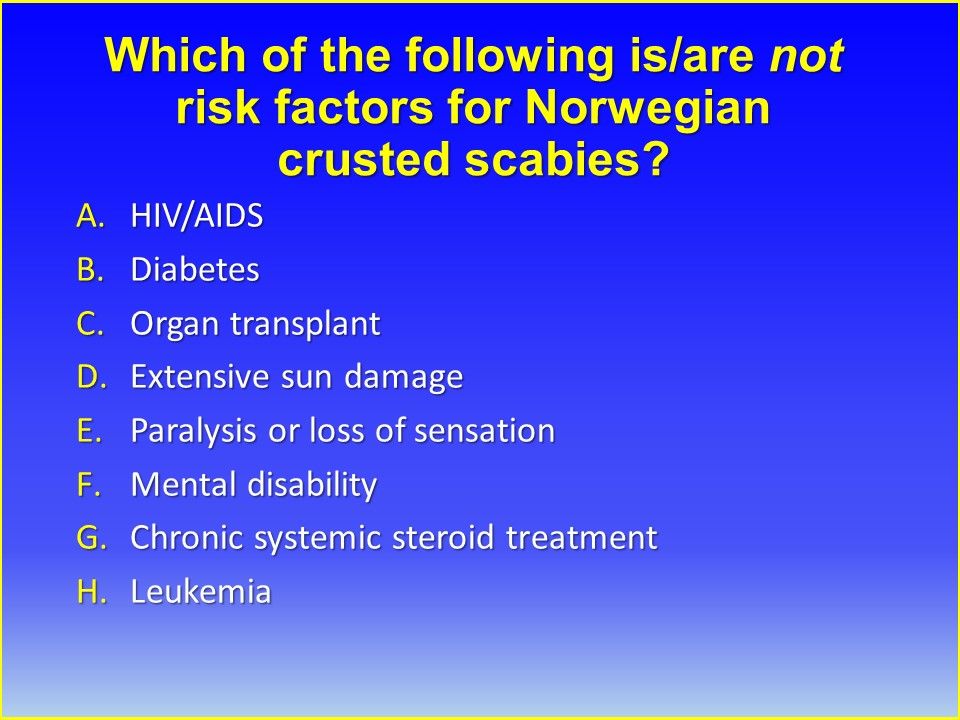 Which of the following is/are not risk factors for Norwegian crusted scabies?

A. HIV/AIDS
B. Diabetes
C. Organ transplant
D. Extensive sun damage
E. Paralysis or loss of sensation
F. Mental disability
G. Chronic systemic steroid treatment
H. Leukemia